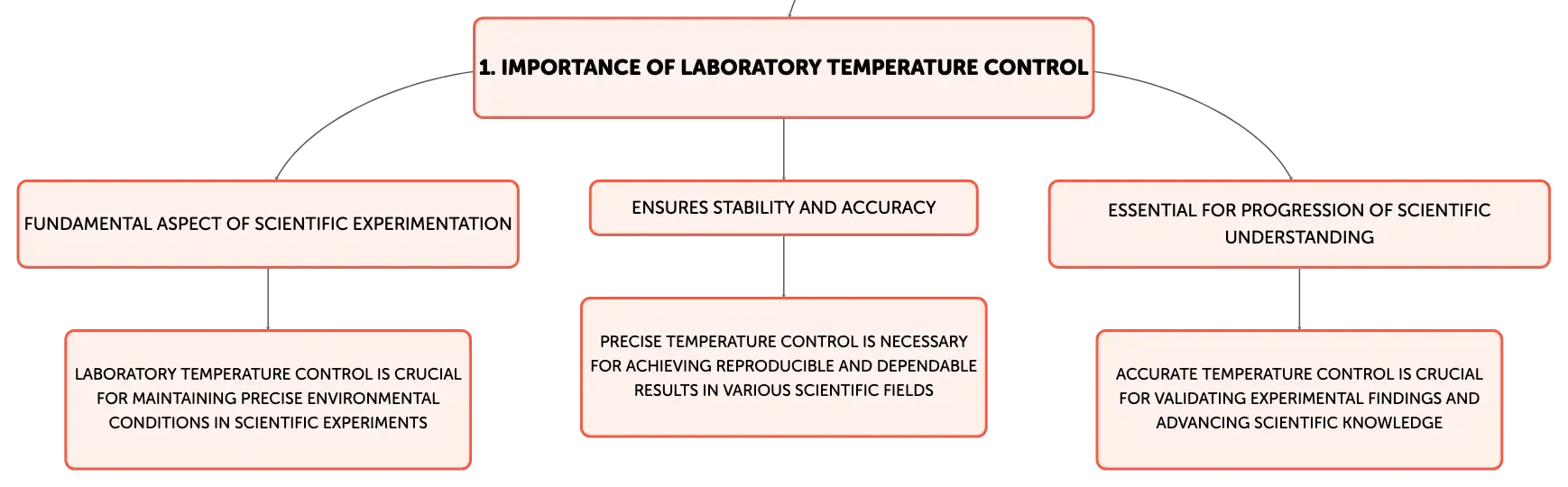 1. IMPORTANCE OF LABORATORY TEMPERATURE CONTROL

FUNDAMENTAL ASPECT OF SCIENTIFIC EXPERIMENTATION

LABORATORY TEMPERATURE CONTROL IS CRUCIAL FOR MAINTAINING PRECISE ENVIRONMENTAL CONDITIONS IN SCIENTIFIC EXPERIMENTS

ENSURES STABILITY AND ACCURACY

PRECISE TEMPERATURE CONTROL IS NECESSARY FOR ACHIEVING REPRODUCIBLE AND DEPENDABLE RESULTS IN VARIOUS SCIENTIFIC FIELDS

ESSENTIAL FOR PROGRESSION OF SCIENTIFIC UNDERSTANDING

ACCURATE TEMPERATURE CONTROL IS CRUCIAL FOR VALIDATING EXPERIMENTAL FINDINGS AND ADVANCING SCIENTIFIC KNOWLEDGE